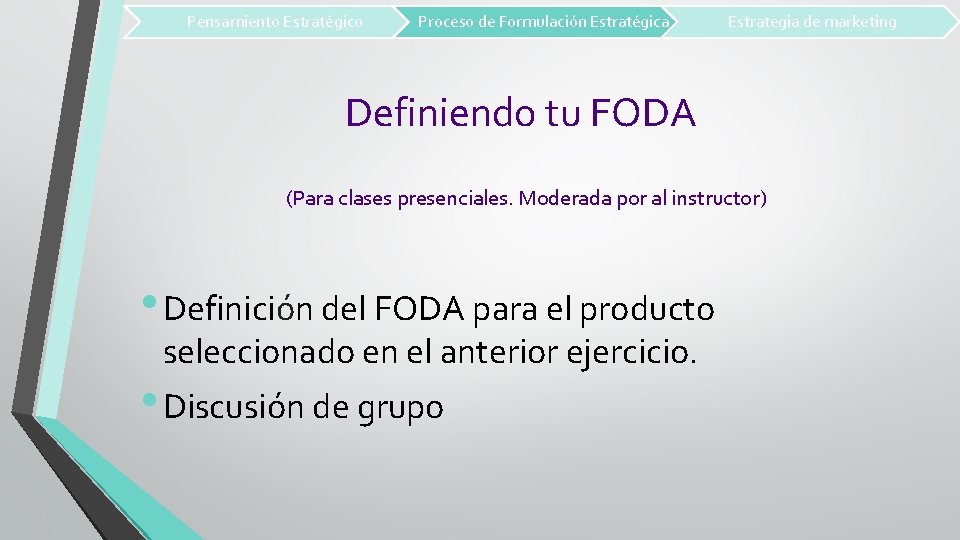 Pensamiento Estratégico
Proceso de Formulación Estratégica
Estrategia de marketing

Definiendo tu FODA

(Para clases presenciales. Moderada por al instructor)

• Definición del FODA para el producto seleccionado en el anterior ejercicio.
• Discusión de grupo